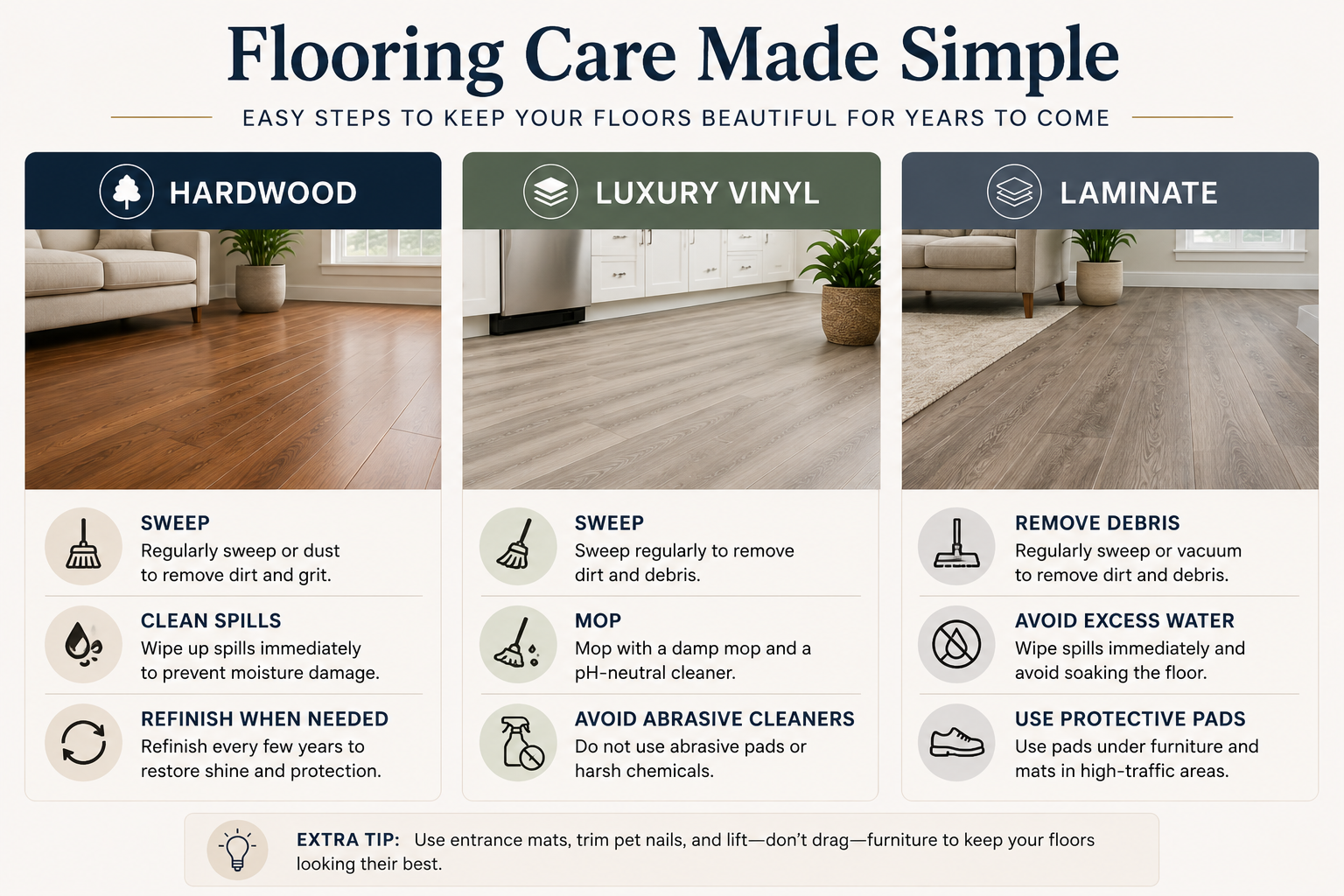 Flooring Care Made Simple

EASY STEPS TO KEEP YOUR FLOORS BEAUTIFUL FOR YEARS TO COME

HARDWOOD

SWEEP
Regularly sweep or dust to remove dirt and grit.

CLEAN SPILLS
Wipe up spills immediately to prevent moisture damage.

REFINISH WHEN NEEDED
Refinish every few years to restore shine and protection.

LUXURY VINYL

SWEEP
Sweep regularly to remove dirt and debris.

MOP
Mop with a damp mop and a pH-neutral cleaner.

AVOID ABRASIVE CLEANERS
Do not use abrasive pads or harsh chemicals.

LAMINATE

REMOVE DEBRIS
Regularly sweep or vacuum to remove dirt and debris.

AVOID EXCESS WATER
Wipe spills immediately and avoid soaking the floor.

USE PROTECTIVE PADS
Use pads under furniture and mats in high-traffic areas.

EXTRA TIP: Use entrance mats, trim pet nails, and lift—don't drag—furniture to keep your floors looking their best.